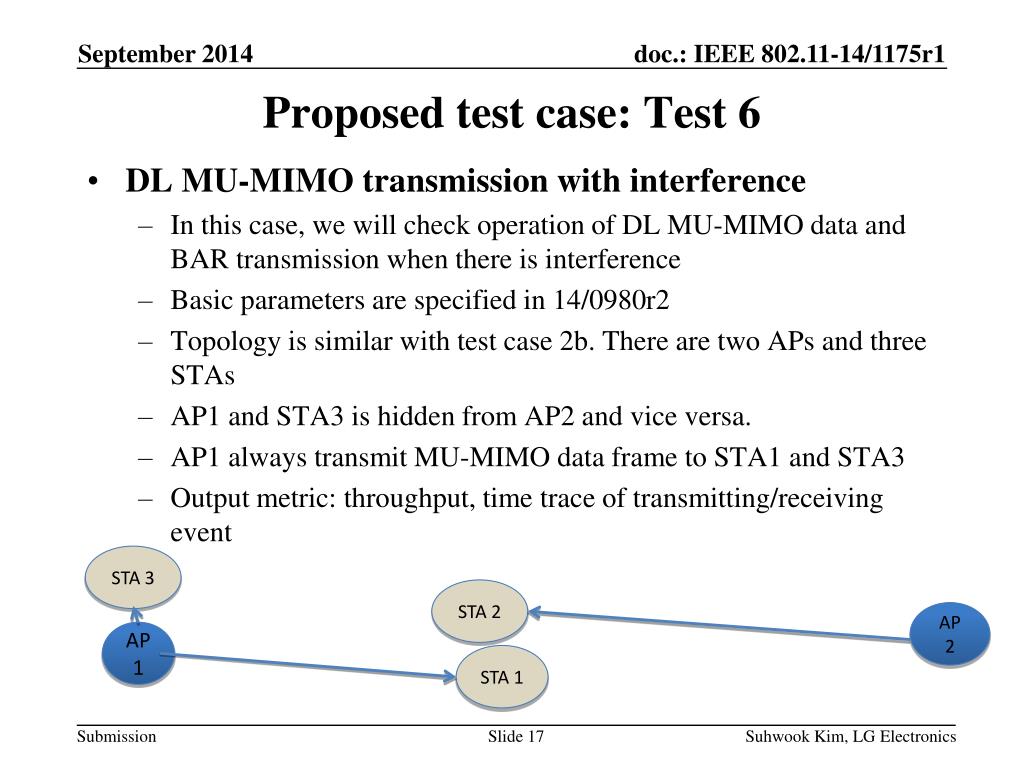 September 2014

doc.: IEEE 802.11-14/1175r1

Proposed test case: Test 6

• DL MU-MIMO transmission with interference
– In this case, we will check operation of DL MU-MIMO data and BAR transmission when there is interference
– Basic parameters are specified in 14/0980r2
– Topology is similar with test case 2b. There are two APs and three STAs
– AP1 and STA3 is hidden from AP2 and vice versa.
– AP1 always transmit MU-MIMO data frame to STA1 and STA3
– Output metric: throughput, time trace of transmitting/receiving event

STA 3

STA 2

AP 2

AP 1

STA 1

Submission

Slide 17

Suhwook Kim, LG Electronics